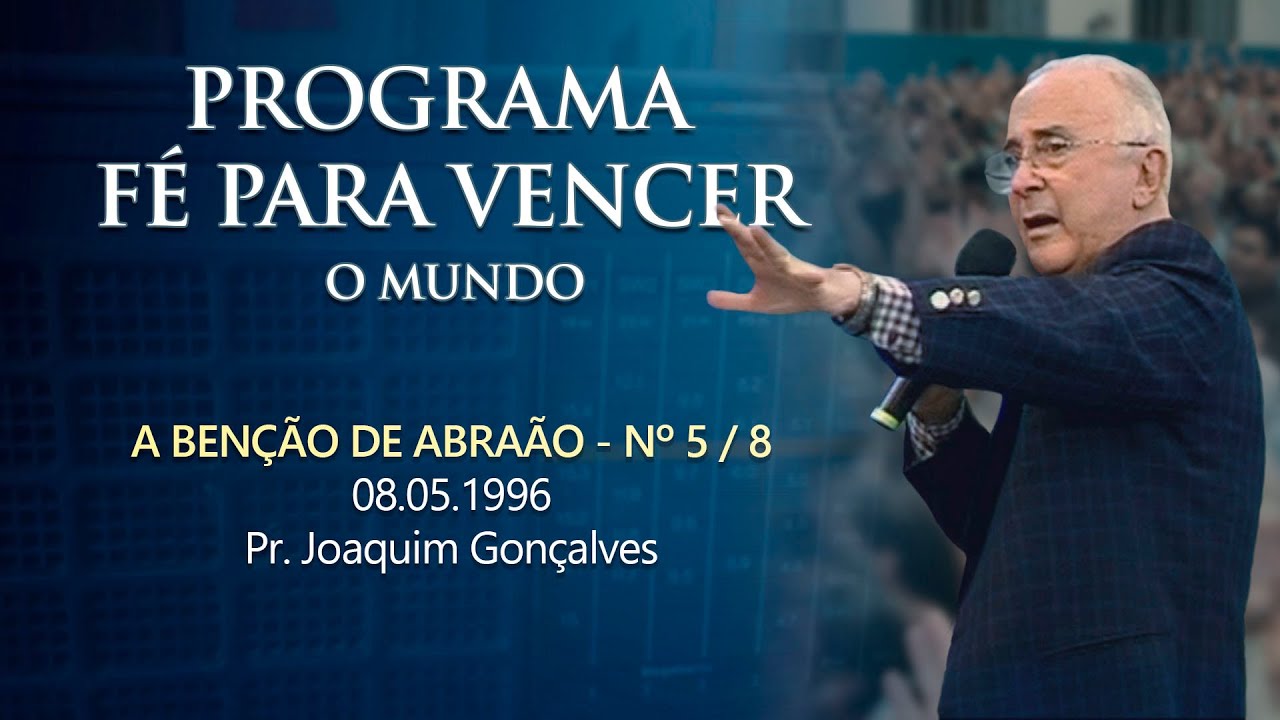 PROGRAMA
FÉ PARA VENCER
O MUNDO

A BENÇÃO DE ABRAÃO - Nº 5 / 8
08.05.1996
Pr. Joaquim Gonçalves